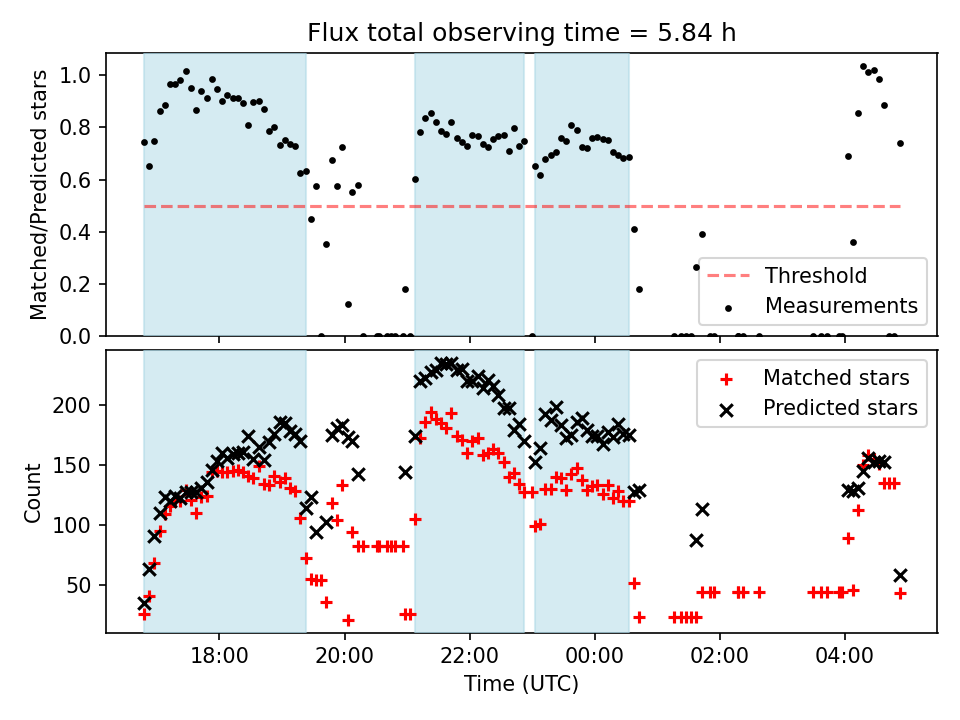 Flux total observing time = 5.84 h

Matched/Predicted stars

1.0
0.8
0.6
0.4
0.2
0.0

Threshold
Measurements

Count

200
150
100
50

Matched stars
Predicted stars

18:00
20:00
22:00
00:00
02:00
04:00

Time (UTC)